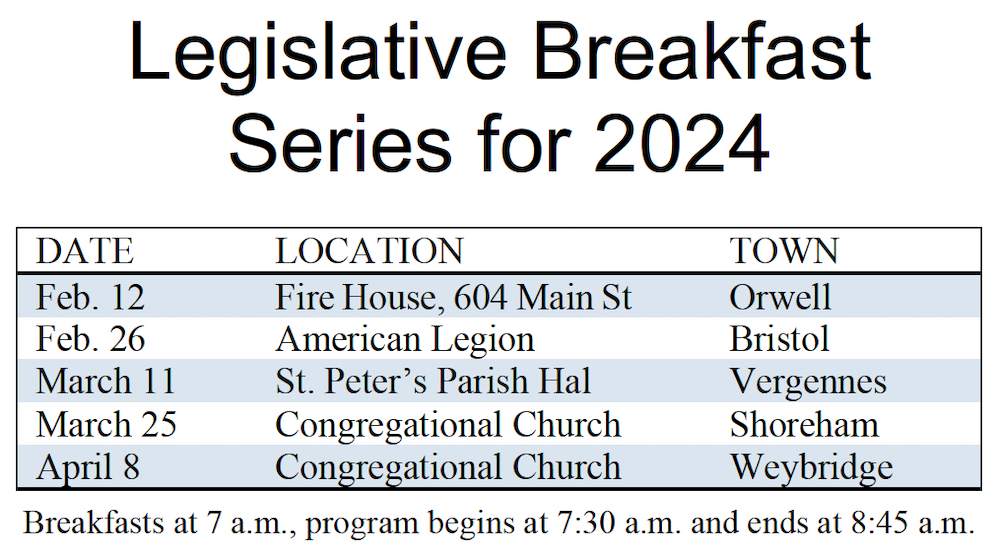 Legislative Breakfast Series for 2024

| DATE | LOCATION | TOWN |
|---|---|---|
| Feb. 12 | Fire House, 604 Main St | Orwell |
| Feb. 26 | American Legion | Bristol |
| March 11 | St. Peter’s Parish Hal | Vergennes |
| March 25 | Congregational Church | Shoreham |
| April 8 | Congregational Church | Weybridge |

Breakfasts at 7 a.m., program begins at 7:30 a.m. and ends at 8:45 a.m.